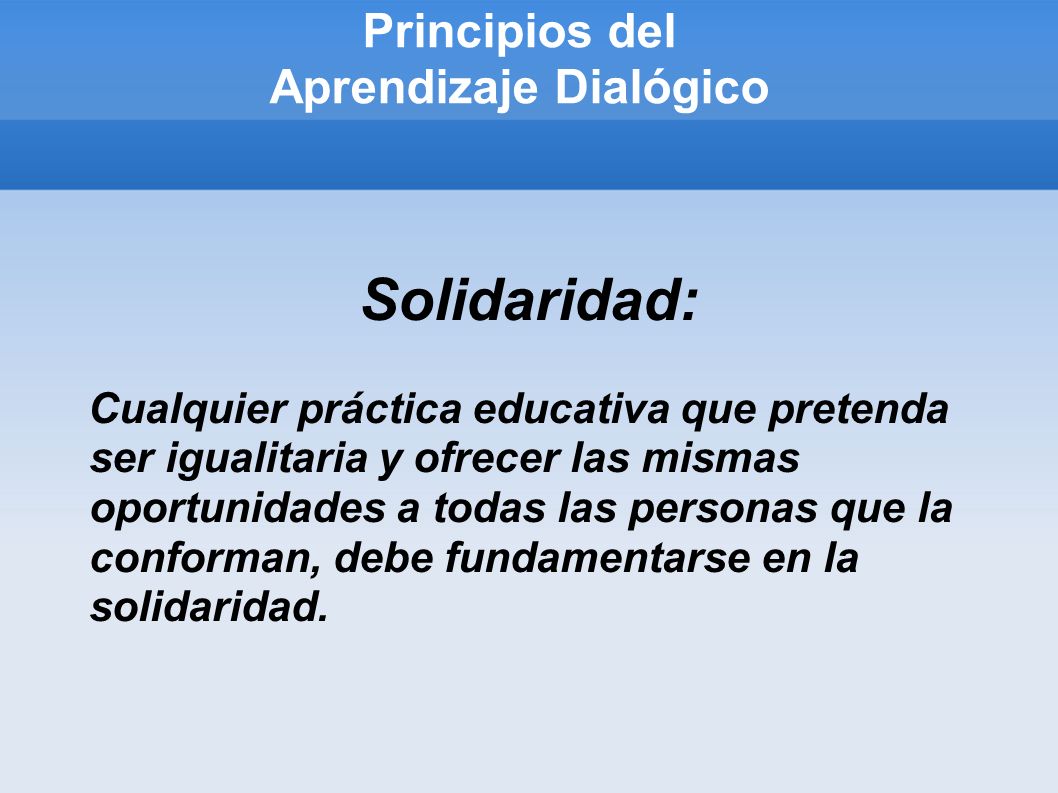 Principios del
Aprendizaje Dialógico

Solidaridad:

Cualquier práctica educativa que pretenda ser igualitaria y ofrecer las mismas oportunidades a todas las personas que la conforman, debe fundamentarse en la solidaridad.